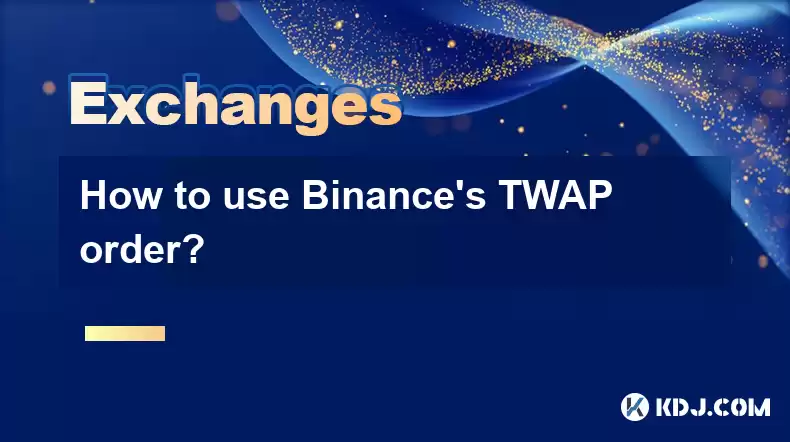 Exchanges

How to use Binance's TWAP order?

KDJ.COM